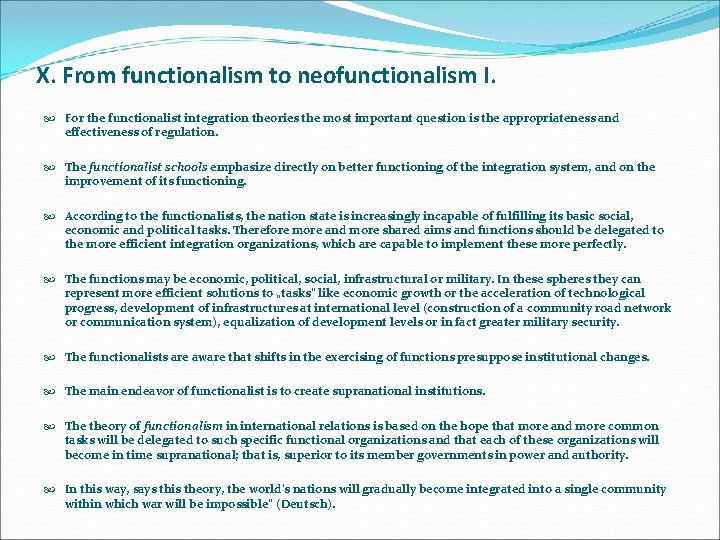 X. From functionalism to neofunctionalism I.

For the functionalist integration theories the most important question is the appropriateness and effectiveness of regulation.

The functionalist schools emphasize directly on better functioning of the integration system, and on the improvement of its functioning.

According to the functionalists, the nation state is increasingly incapable of fulfilling its basic social, economic and political tasks. Therefore more and more shared aims and functions should be delegated to the more efficient integration organizations, which are capable to implement these more perfectly.

The functions may be economic, political, social, infrastructural or military. In these spheres they can represent more efficient solutions to „tasks" like economic growth or the acceleration of technological progress, development of infrastructures at international level (construction of a community road network or communication system), equalization of development levels or in fact greater military security.

The functionalists are aware that shifts in the exercising of functions presuppose institutional changes.

The main endeavor of functionalist is to create supranational institutions.

The theory of functionalism in international relations is based on the hope that more and more common tasks will be delegated to such specific functional organizations and that each of these organizations will become in time supranational; that is, superior to its member governments in power and authority.

In this way, says this theory, the world's nations will gradually become integrated into a single community within which war will be impossible" (Deutsch).